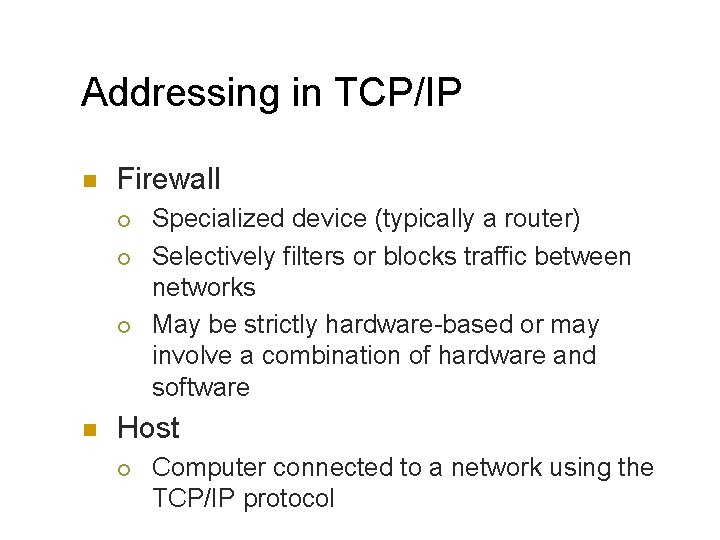 Addressing in TCP/IP

Firewall

Specialized device (typically a router)

Selectively filters or blocks traffic between networks

May be strictly hardware-based or may involve a combination of hardware and software

Host

Computer connected to a network using the TCP/IP protocol